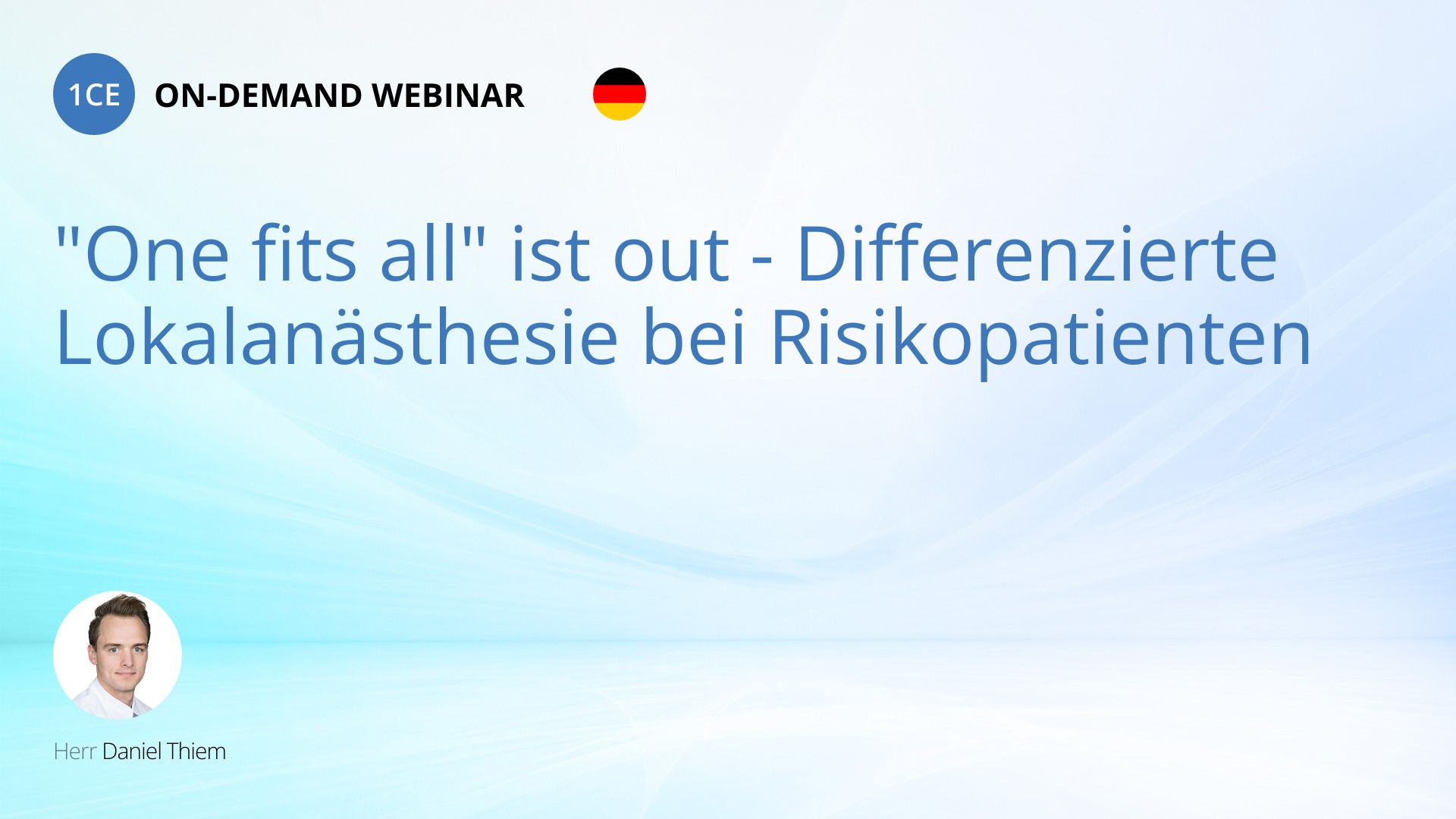 1CE ON-DEMAND WEBINAR

"One fits all" ist out - Differenzierte Lokalanästhesie bei Risikopatienten

Herr Daniel Thiem